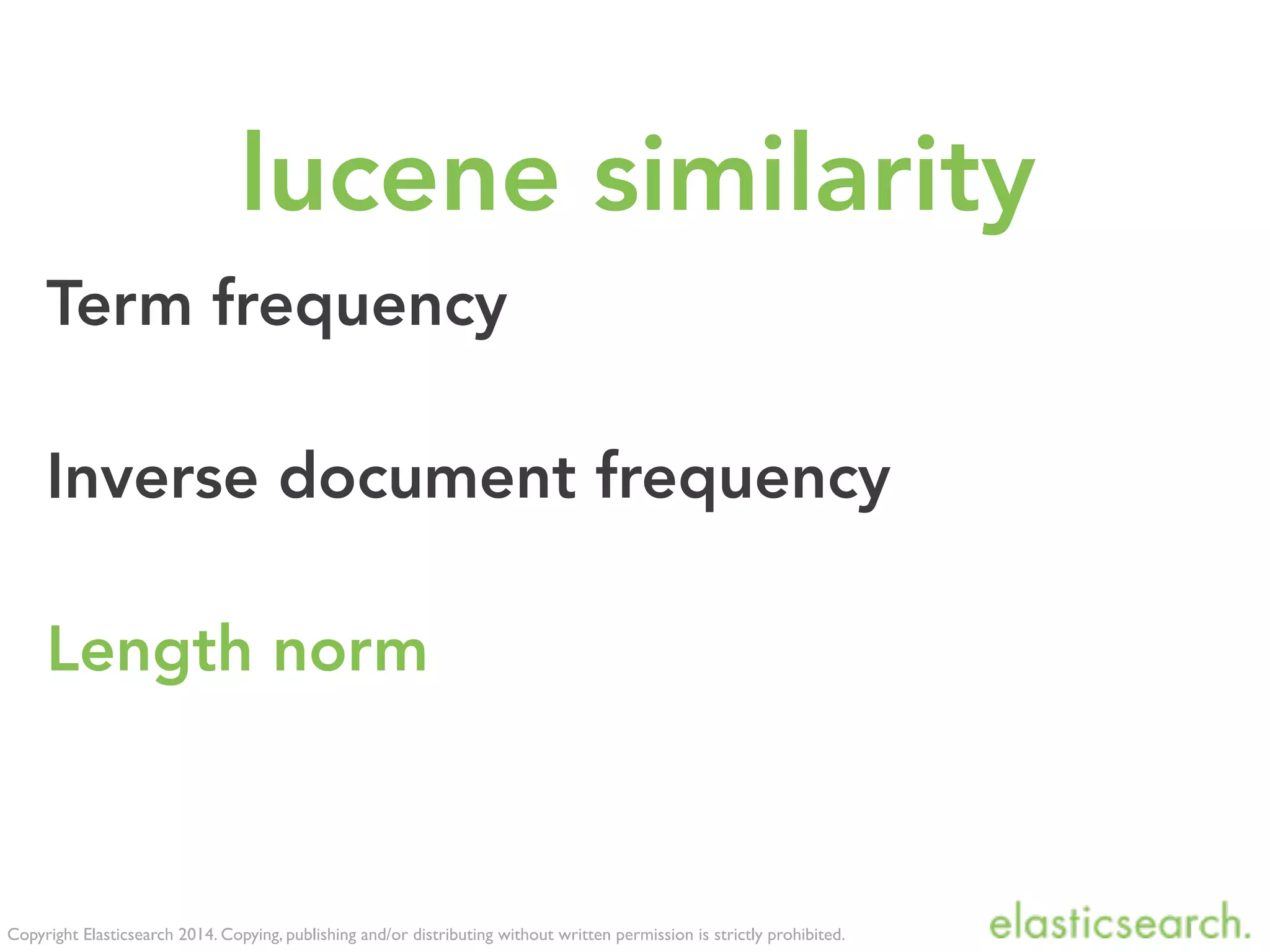 lucene similarity

Term frequency

Inverse document frequency

Length norm

Copyright Elasticsearch 2014. Copying, publishing and/or distributing without written permission is strictly prohibited.

elasticsearch.